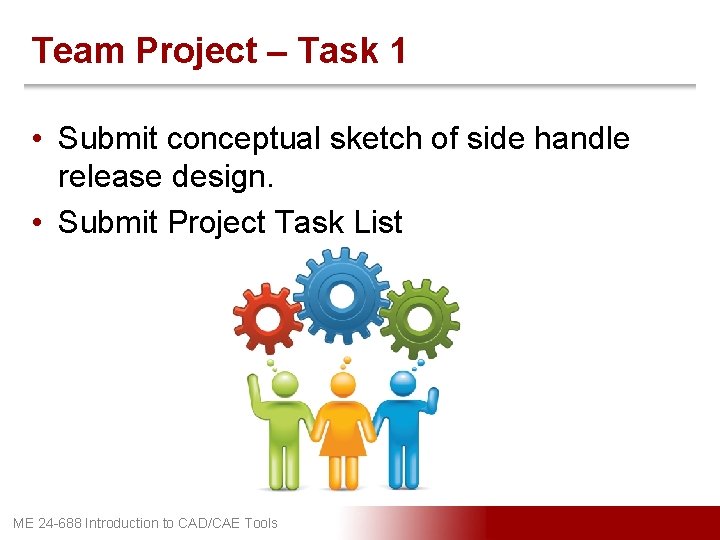 Team Project – Task 1

• Submit conceptual sketch of side handle release design.
• Submit Project Task List

ME 24-688 Introduction to CAD/CAE Tools